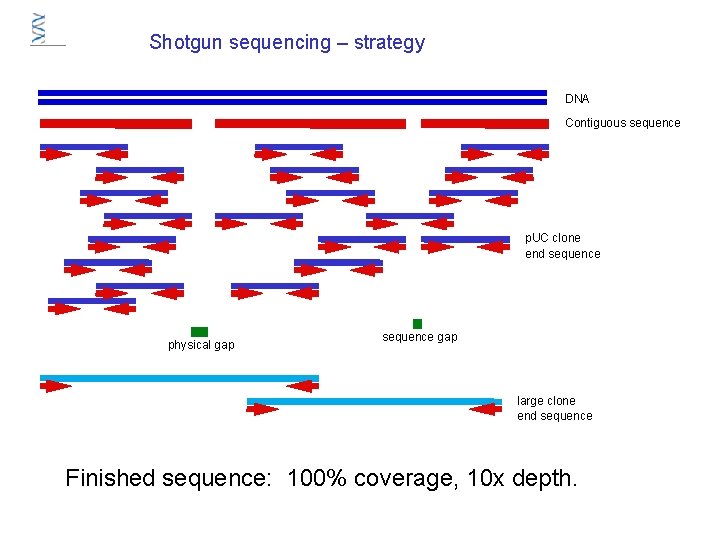 Shotgun sequencing – strategy

DNA

Contiguous sequence

pUC clone end sequence

physical gap

sequence gap

large clone end sequence

Finished sequence: 100% coverage, 10x depth.